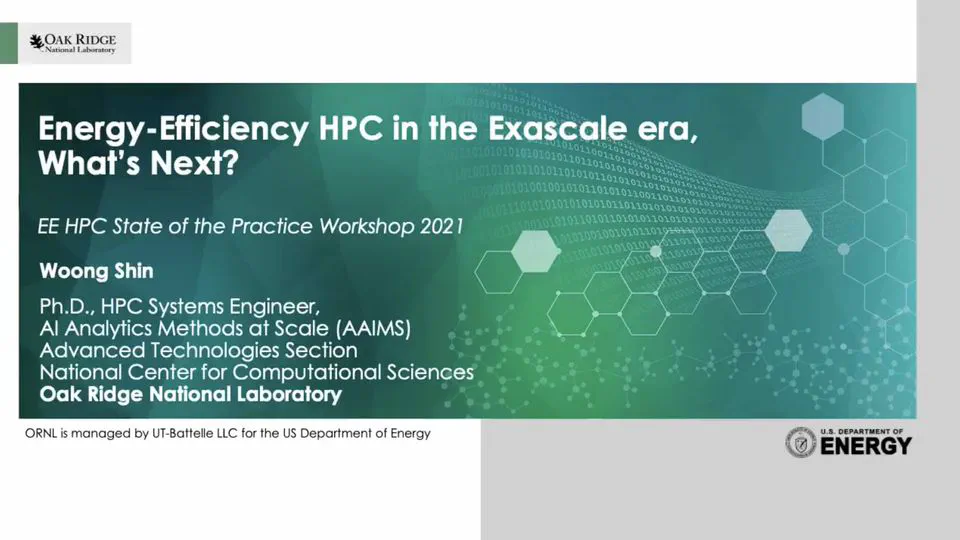 OAK RIDGE
National Laboratory

Energy-Efficiency HPC in the Exascale era, What's Next?

EE HPC State of the Practice Workshop 2021

Woong Shin

Ph.D., HPC Systems Engineer,
AI Analytics Methods at Scale (AAIMS)
Advanced Technologies Section
National Center for Computational Sciences
Oak Ridge National Laboratory

ORNL is managed by UT-Battelle LLC for the US Department of Energy

U.S. DEPARTMENT OF
ENERGY